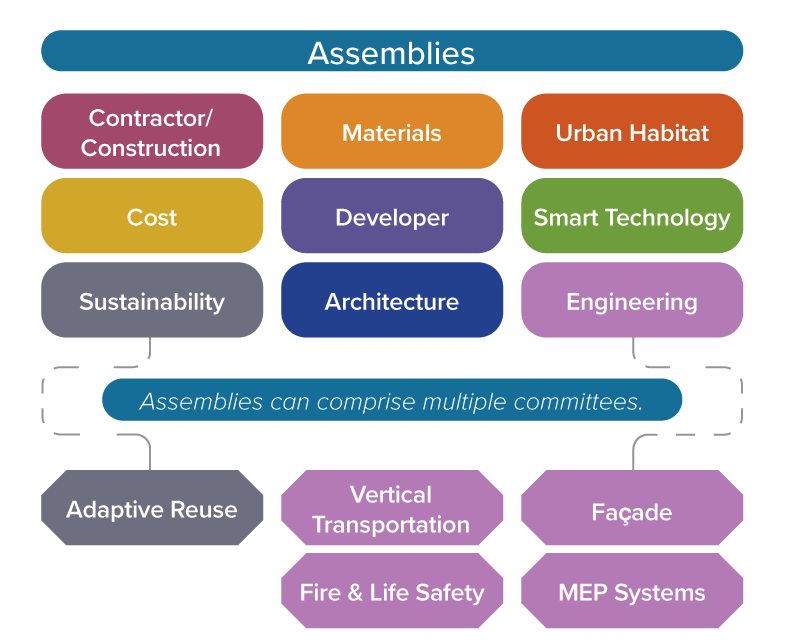 Assemblies

Contractor/
Construction

Materials

Urban Habitat

Cost

Developer

Smart Technology

Sustainability

Architecture

Engineering

Assemblies can comprise multiple committees.

Adaptive Reuse

Vertical Transportation

Façade

Fire & Life Safety

MEP Systems